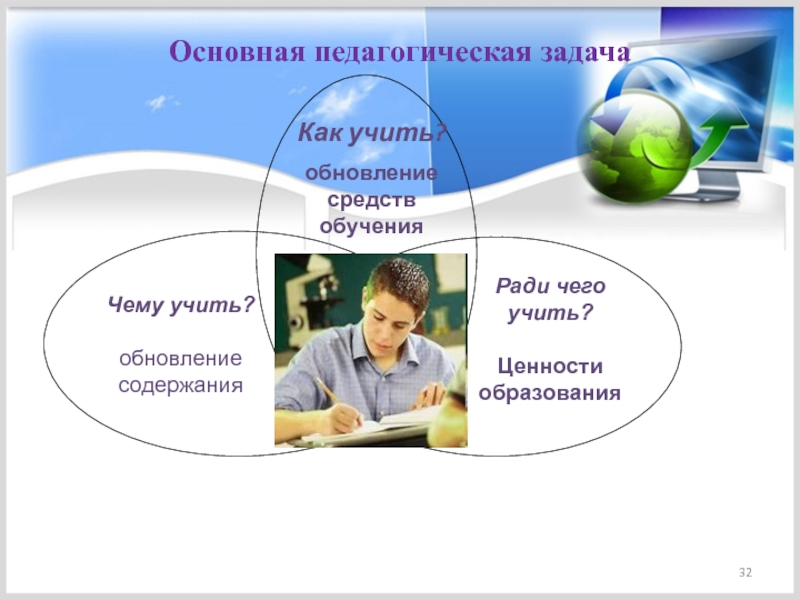 Основная педагогическая задача

Как учить?

обновление средств обучения

Чему учить?

обновление содержания

Ради чего учить?

Ценности образования

32